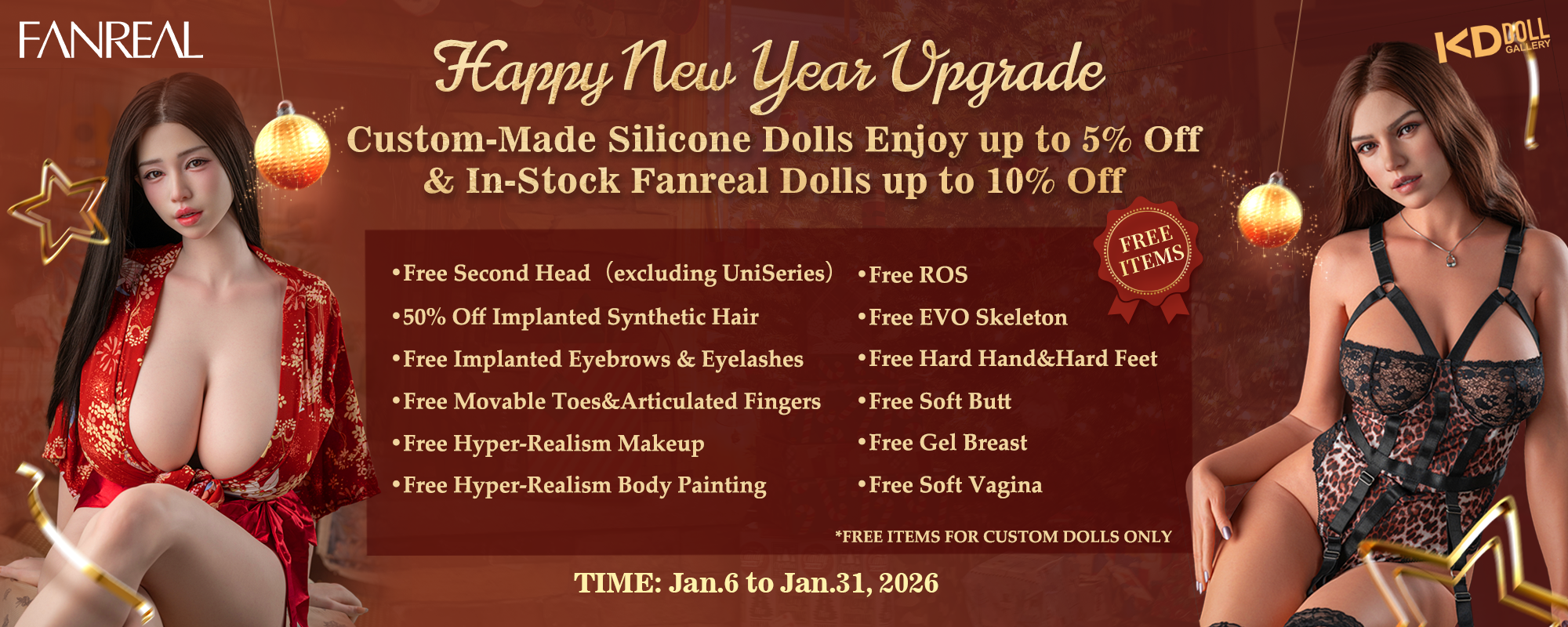 FANREAL

KD DOLL GALLERY

Happy New Year Upgrade

Custom-Made Silicone Dolls Enjoy up to 5% Off & In-Stock Fanreal Dolls up to 10% Off

FREE ITEMS

•Free Second Head（excluding UniSeries）
•50% Off Implanted Synthetic Hair
•Free Implanted Eyebrows & Eyelashes
•Free Movable Toes&Articulated Fingers
•Free Hyper-Realism Makeup
•Free Hyper-Realism Body Painting

•Free ROS
•Free EVO Skeleton
•Free Hard Hand&Hard Feet
•Free Soft Butt
•Free Gel Breast
•Free Soft Vagina

*FREE ITEMS FOR CUSTOM DOLLS ONLY

TIME: Jan.6 to Jan.31, 2026